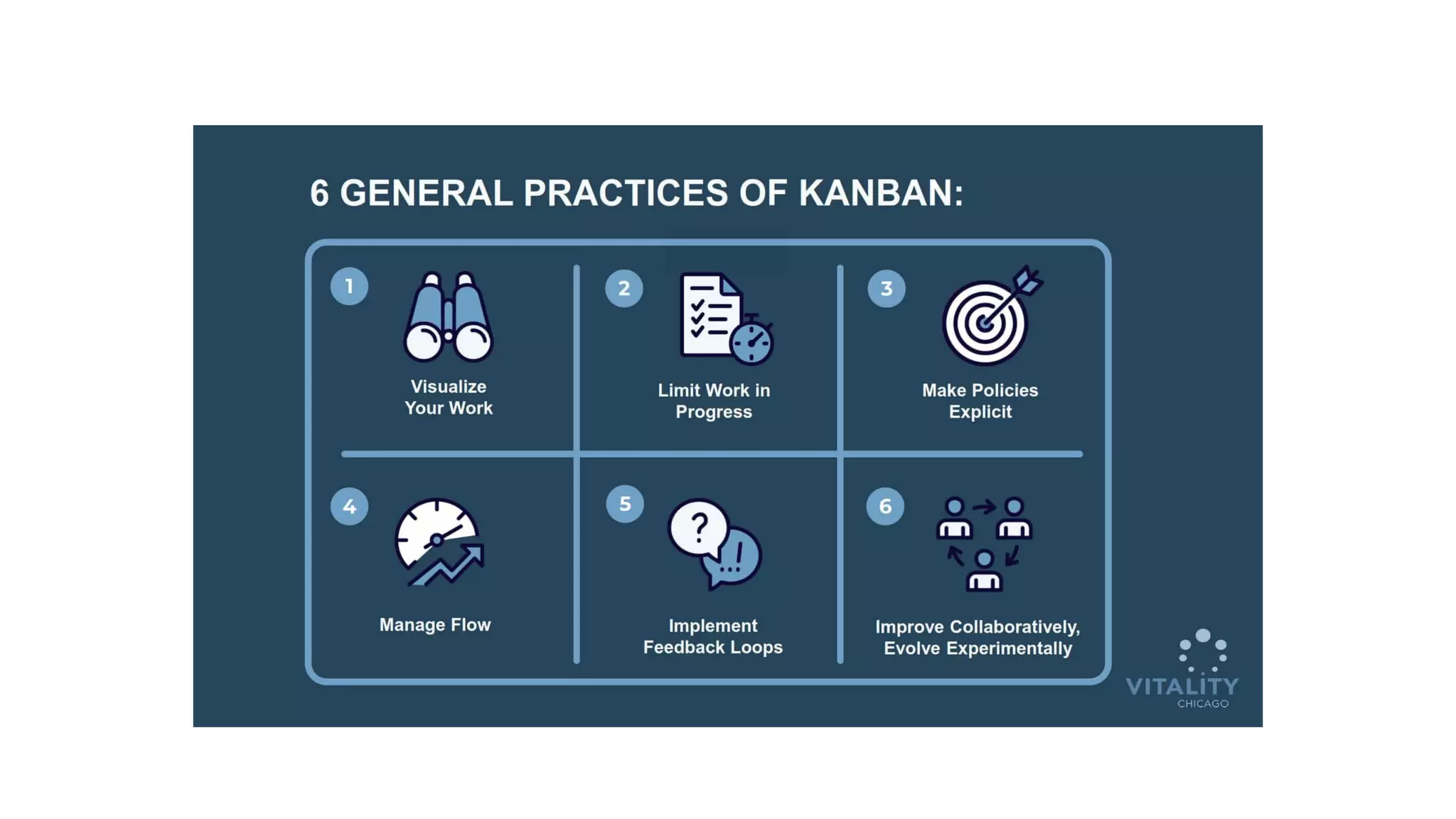 6 GENERAL PRACTICES OF KANBAN:

1 Visualize Your Work

2 Limit Work in Progress

3 Make Policies Explicit

4 Manage Flow

5 Implement Feedback Loops

6 Improve Collaboratively, Evolve Experimentally

VITALITY CHICAGO